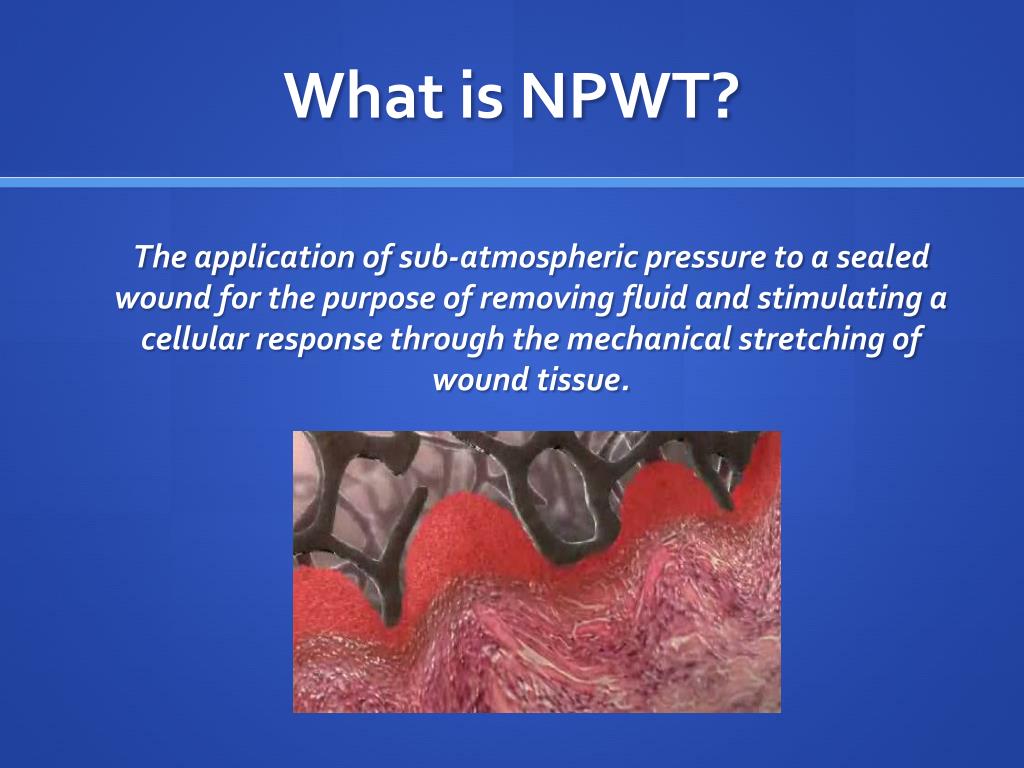 What is NPWT?

The application of sub-atmospheric pressure to a sealed wound for the purpose of removing fluid and stimulating a cellular response through the mechanical stretching of wound tissue.